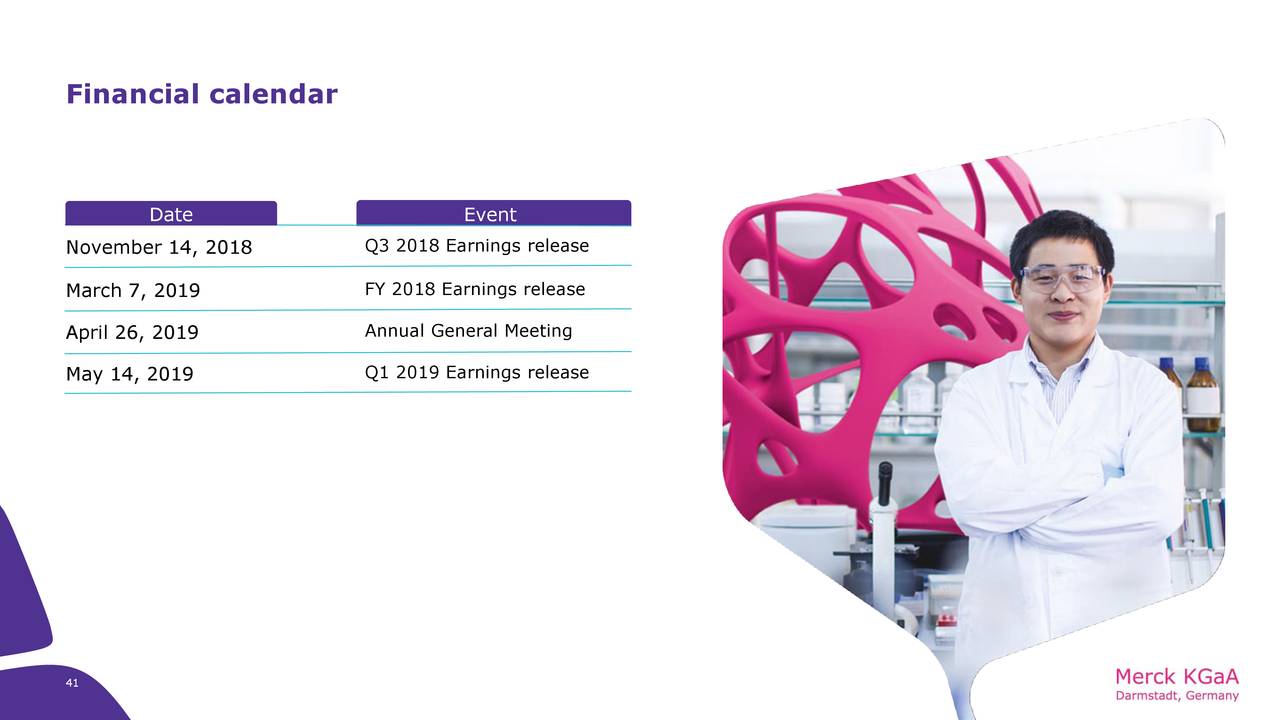 Financial calendar

| Date | Event |
|---|---|
| November 14, 2018 | Q3 2018 Earnings release |
| March 7, 2019 | FY 2018 Earnings release |
| April 26, 2019 | Annual General Meeting |
| May 14, 2019 | Q1 2019 Earnings release |

41

Merck KGaA
Darmstadt, Germany